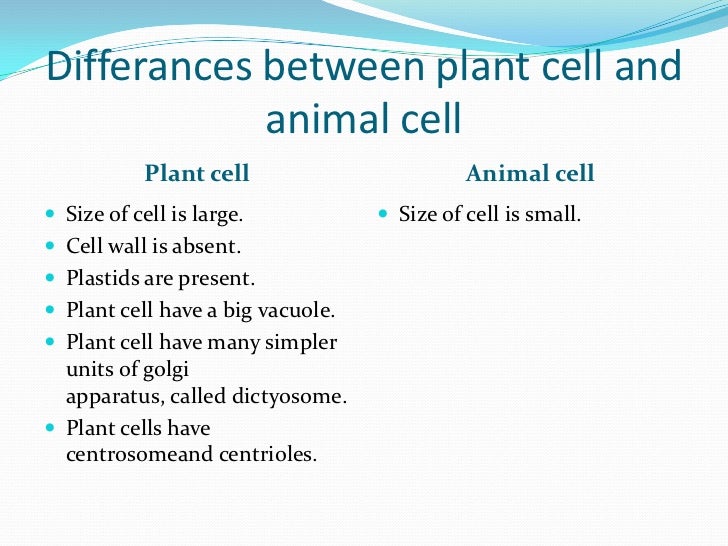 Differances between plant cell and animal cell

Plant cell

- Size of cell is large.
- Cell wall is absent.
- Plastids are present.
- Plant cell have a big vacuole.
- Plant cell have many simpler units of golgi apparatus, called dictyosome.
- Plant cells have centrosomeand centrioles.

Animal cell

- Size of cell is small.